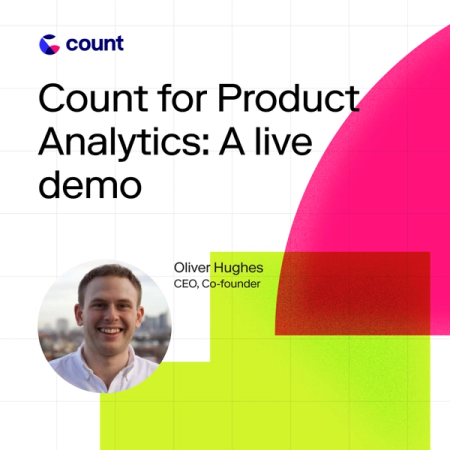 count

Count for Product Analytics: A live demo

Oliver Hughes
CEO, Co-founder